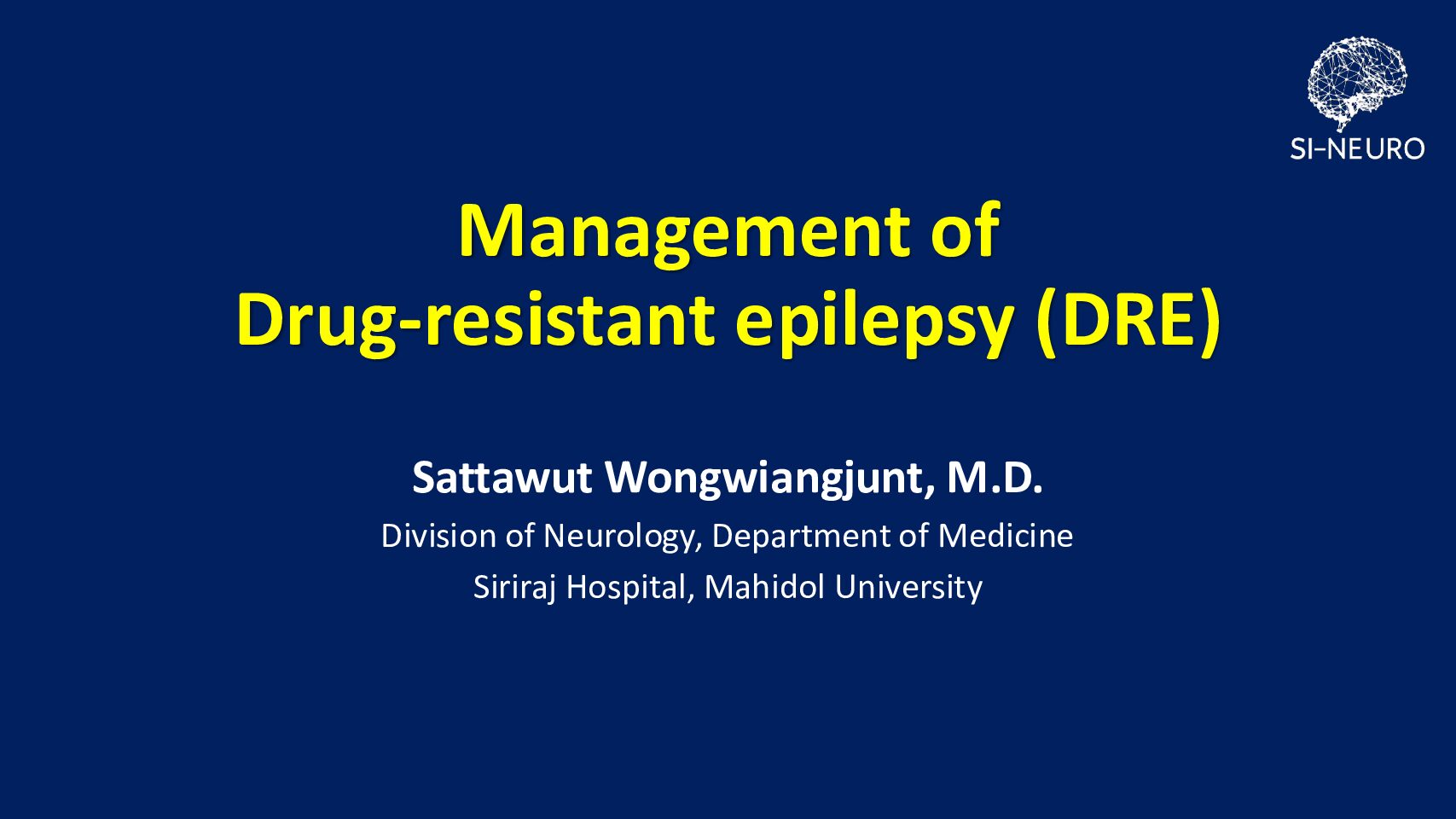 SI-NEURO

Management of
Drug-resistant epilepsy (DRE)

Sattawut Wongwiangjunt, M.D.

Division of Neurology, Department of Medicine
Siriraj Hospital, Mahidol University